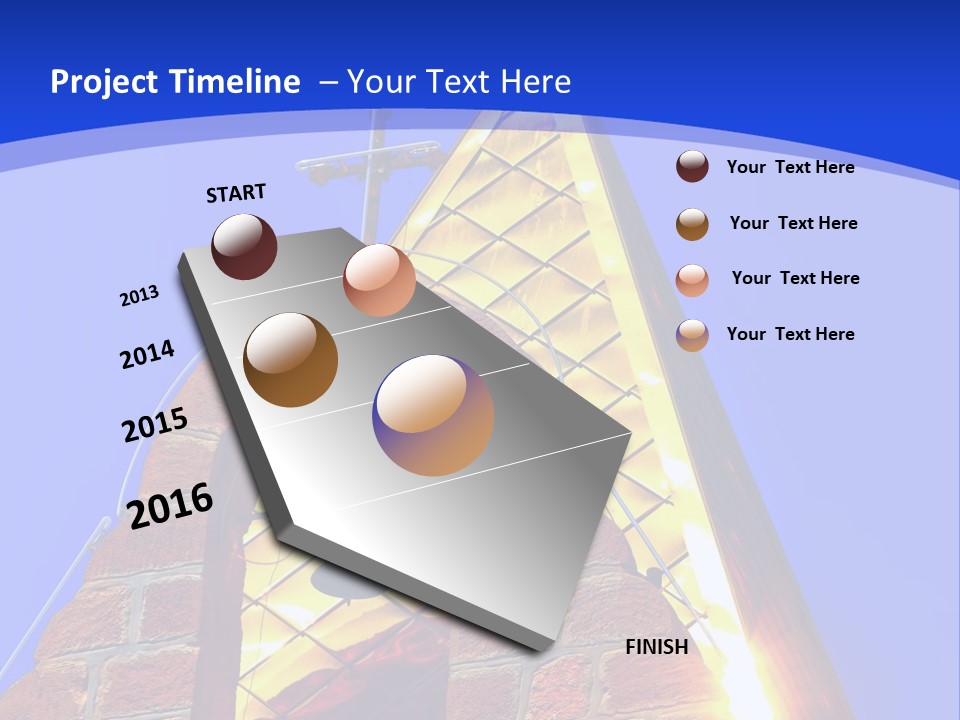 Project Timeline – Your Text Here

START

2013

2014

2015

2016

FINISH

Your Text Here

Your Text Here

Your Text Here

Your Text Here